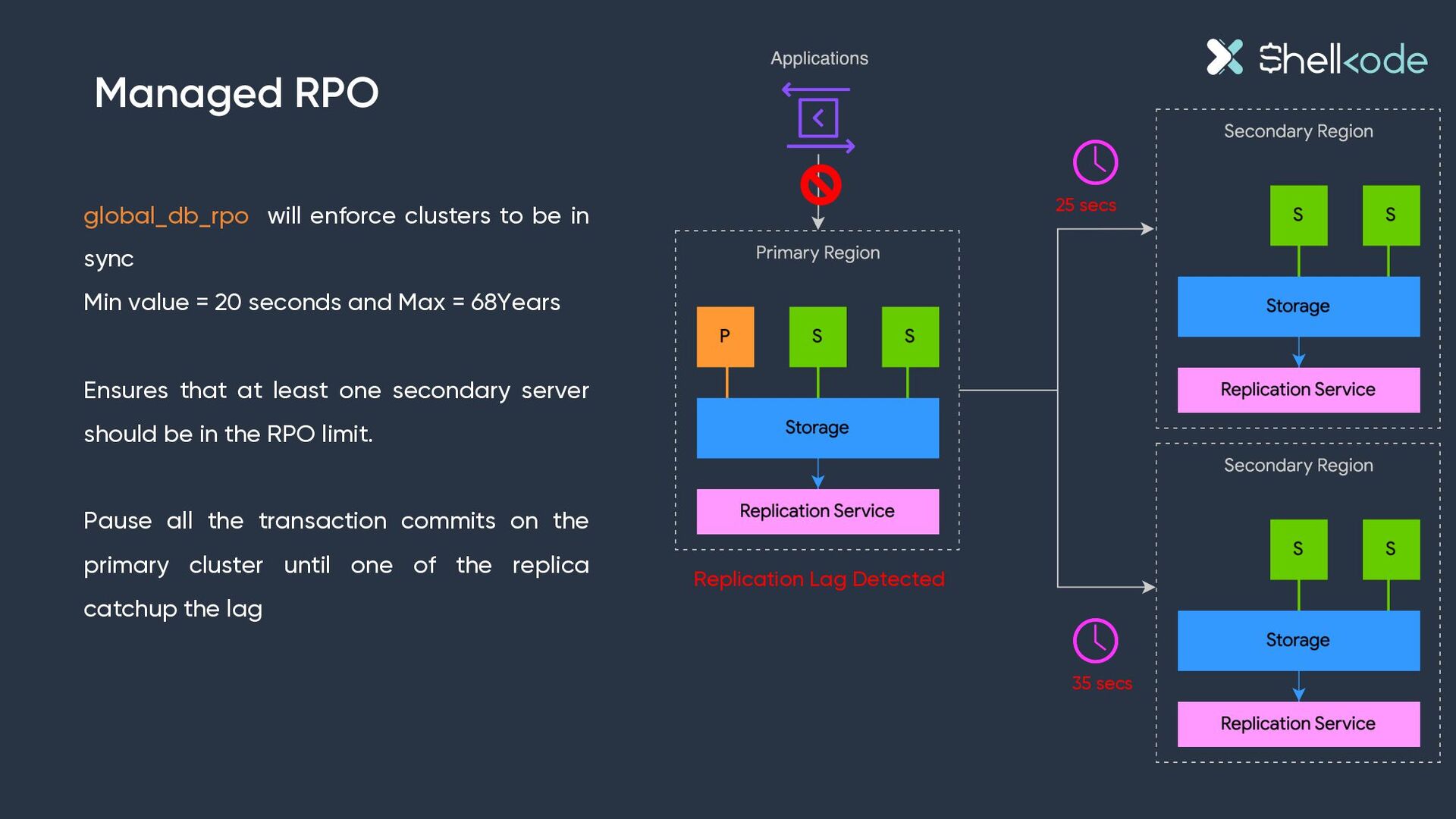 Managed RPO

global_db_rpo will enforce clusters to be in sync
Min value = 20 seconds and Max = 68Years

Ensures that at least one secondary server should be in the RPO limit.

Pause all the transaction commits on the primary cluster until one of the replica catchup the lag

Applications

Primary Region

P

S

S

Storage

Replication Service

Replication Lag Detected

25 secs

35 secs

Shellkode

Secondary Region

S

S

Storage

Replication Service

Secondary Region

S

S

Storage

Replication Service